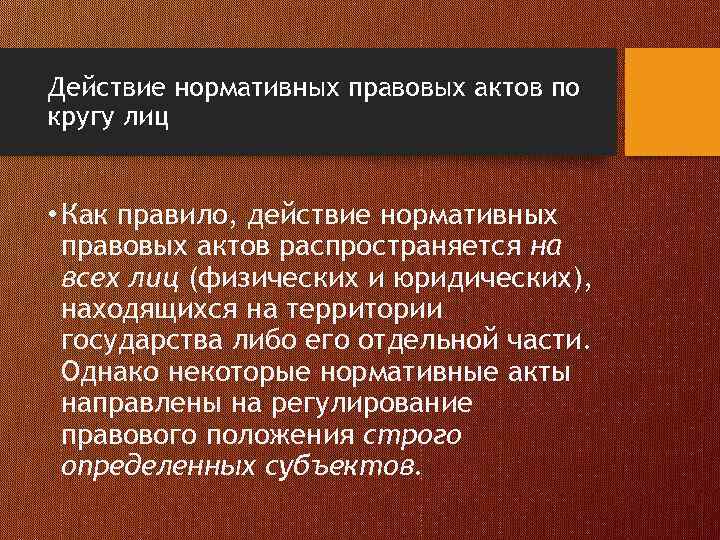 Действие нормативных правовых актов по кругу лиц

• Как правило, действие нормативных правовых актов распространяется на всех лиц (физических и юридических), находящихся на территории государства либо его отдельной части. Однако некоторые нормативные акты направлены на регулирование правового положения строго определенных субъектов.